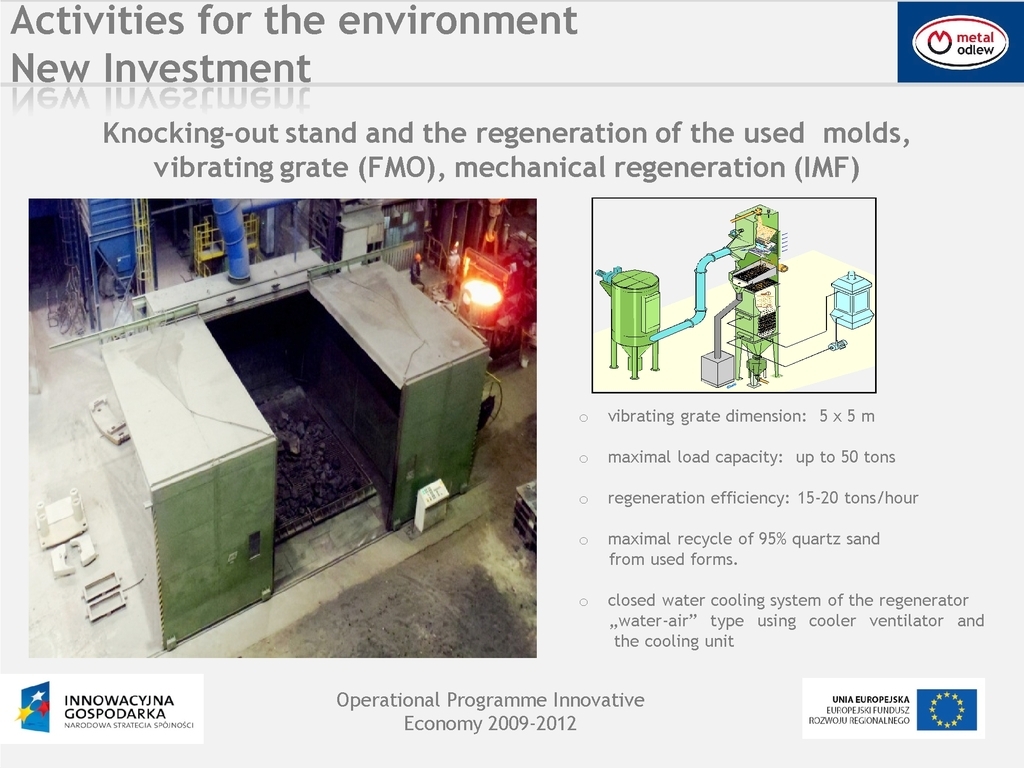 Activities for the environment
New Investment

metal odlew

Knocking-out stand and the regeneration of the used molds, vibrating grate (FMO), mechanical regeneration (IMF)

o vibrating grate dimension: 5 x 5 m

o maximal load capacity: up to 50 tons

o regeneration efficiency: 15-20 tons/hour

o maximal recycle of 95% quartz sand from used forms.

o closed water cooling system of the regenerator „water-air” type using cooler ventilator and the cooling unit

INNOWACYJNA GOSPODARKA
NARODOWA STRATEGIA SPÓJNOŚCI

Operational Programme Innovative Economy 2009-2012

UNIA EUROPEJSKA
EUROPEJSKI FUNDUSZ ROZWOJU REGIONALNEGO